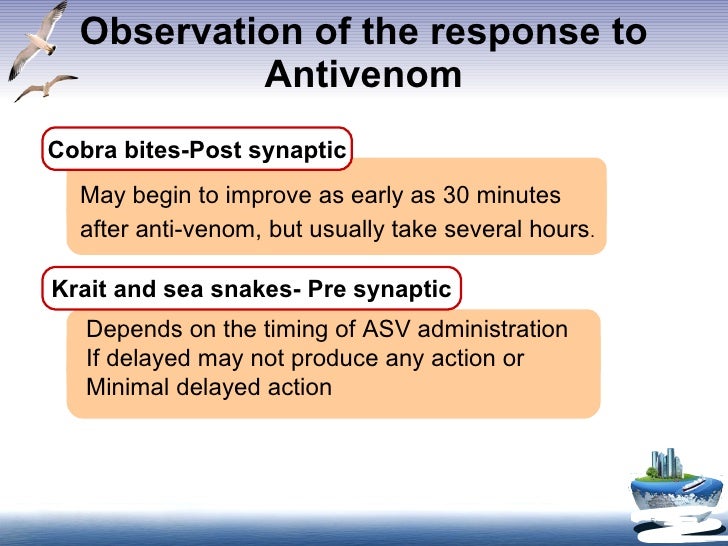 Observation of the response to Antivenom

Cobra bites-Post synaptic

May begin to improve as early as 30 minutes after anti-venom, but usually take several hours.

Krait and sea snakes- Pre synaptic

Depends on the timing of ASV administration
If delayed may not produce any action or
Minimal delayed action